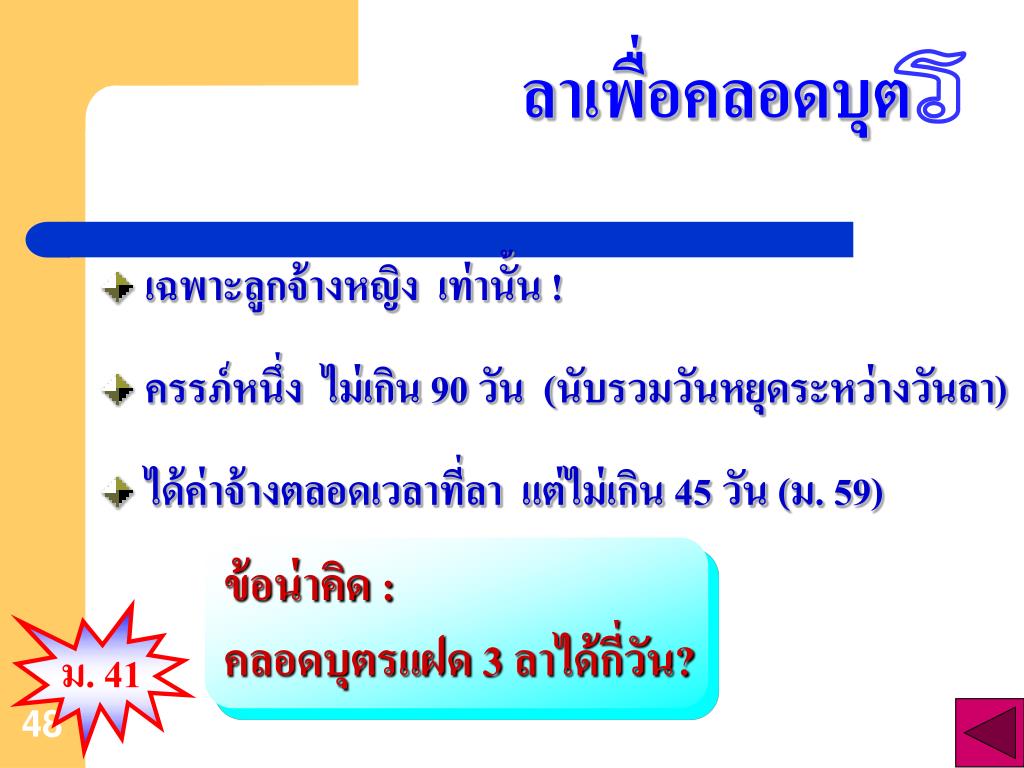 ลาเพื่อคลอดบุตร

เฉพาะลูกจ้างหญิง เท่านั้น !

ครรภ์หนึ่ง ไม่เกิน 90 วัน (นับรวมวันหยุดระหว่างวันลา)

ได้ค่าจ้างตลอดเวลาที่ลา แต่ไม่เกิน 45 วัน (ม. 59)

ข้อน่าคิด :

คลอดบุตรแฝด 3 ลาได้กี่วัน?

ม. 41

48